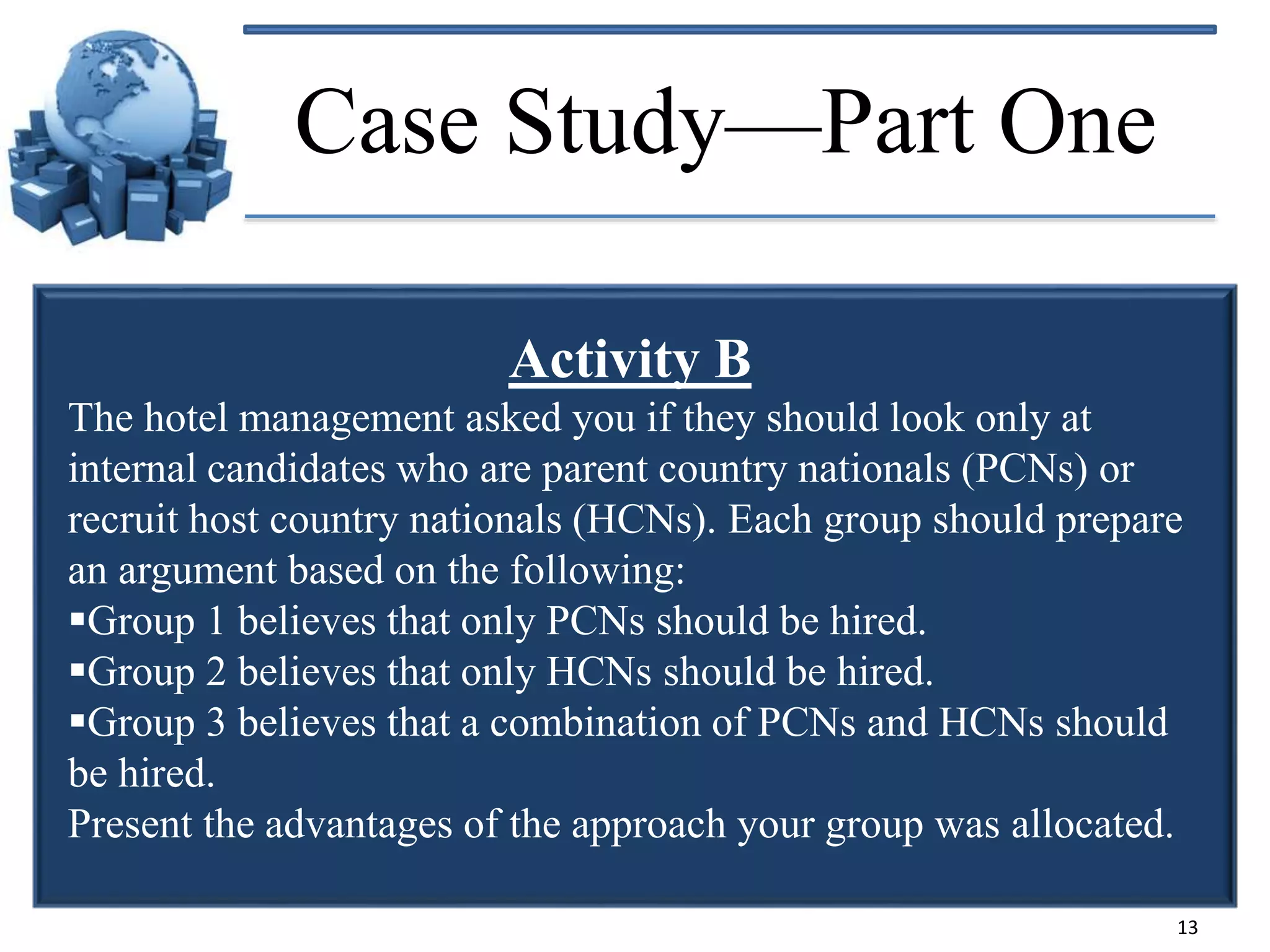 Case Study—Part One

Activity B

The hotel management asked you if they should look only at internal candidates who are parent country nationals (PCNs) or recruit host country nationals (HCNs). Each group should prepare an argument based on the following:
▪Group 1 believes that only PCNs should be hired.
▪Group 2 believes that only HCNs should be hired.
▪Group 3 believes that a combination of PCNs and HCNs should be hired.
Present the advantages of the approach your group was allocated.

13